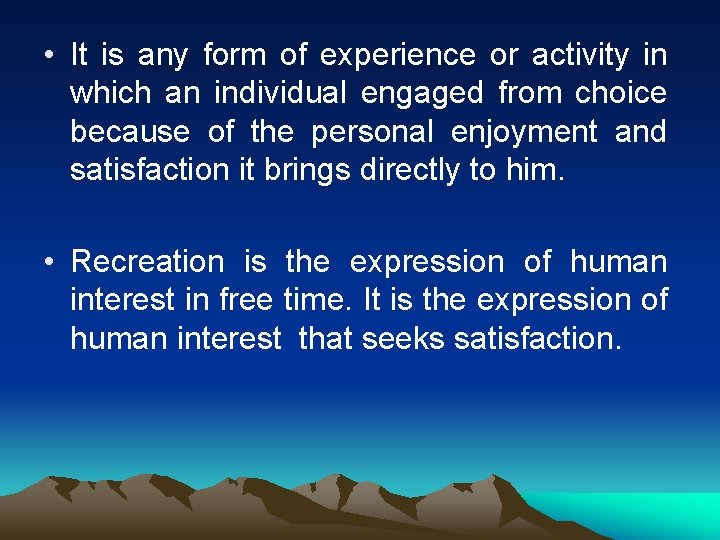 • It is any form of experience or activity in which an individual engaged from choice because of the personal enjoyment and satisfaction it brings directly to him.

• Recreation is the expression of human interest in free time. It is the expression of human interest that seeks satisfaction.